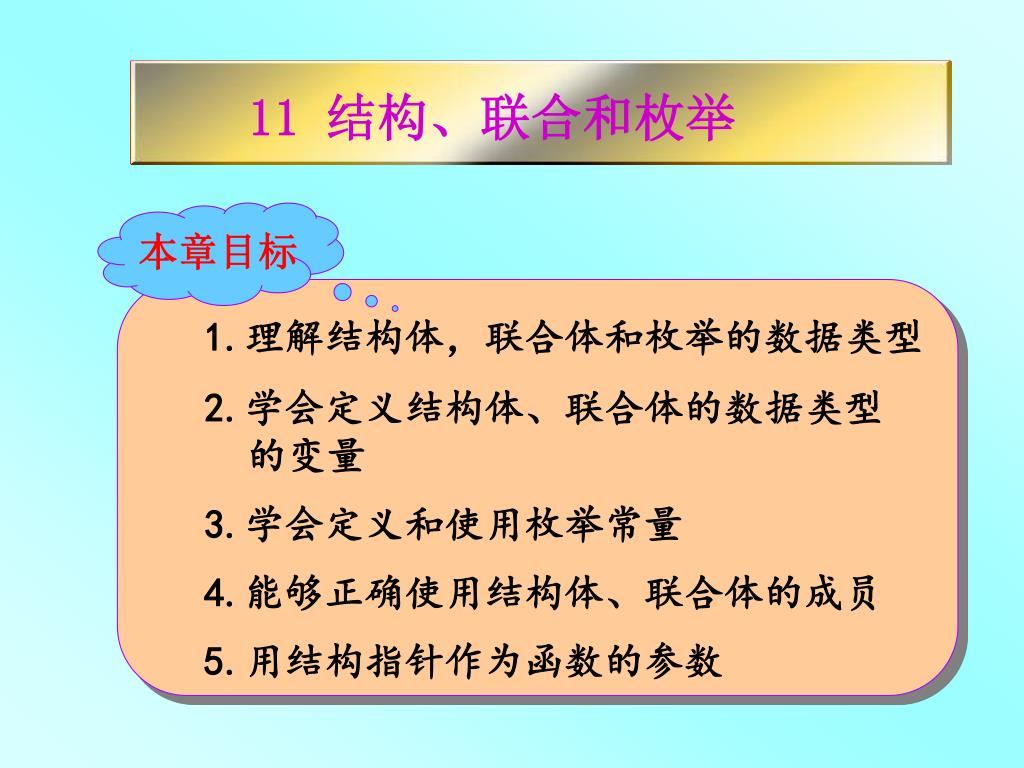 11 结构、联合和枚举

本章目标

1. 理解结构体，联合体和枚举的数据类型

2. 学会定义结构体、联合体的数据类型的变量

3. 学会定义和使用枚举常量

4. 能够正确使用结构体、联合体的成员

5. 用结构指针作为函数的参数